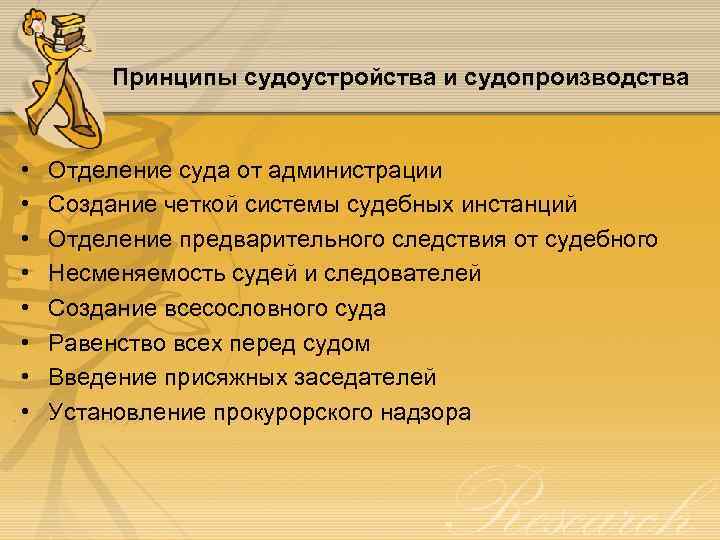 Принципы судоустройства и судопроизводства

• Отделение суда от администрации
• Создание четкой системы судебных инстанций
• Отделение предварительного следствия от судебного
• Несменяемость судей и следователей
• Создание всесословного суда
• Равенство всех перед судом
• Введение присяжных заседателей
• Установление прокурорского надзора

Research